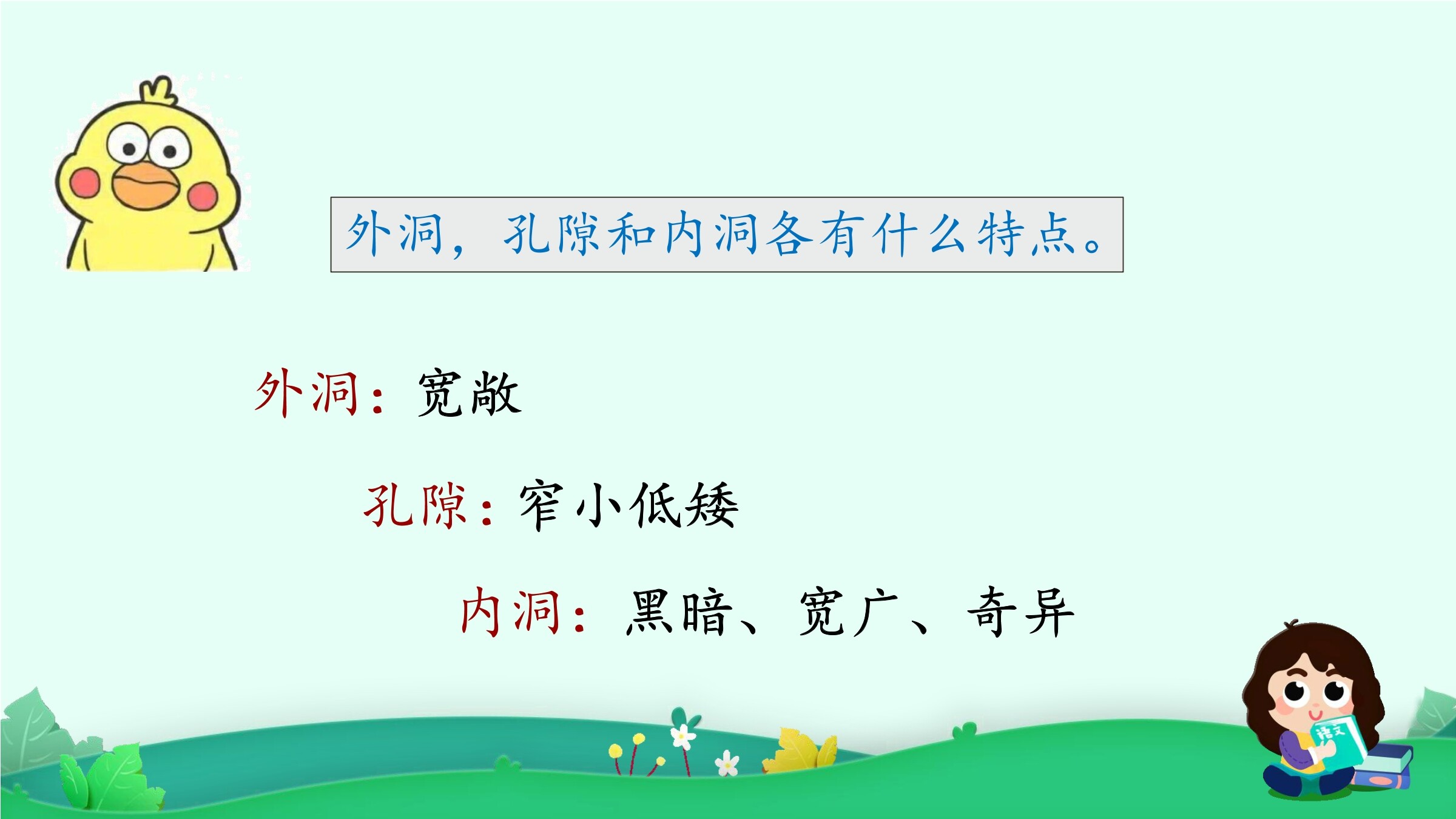 外洞，孔隙和内洞各有什么特点。

外洞：宽敞

孔隙：窄小低矮

内洞：黑暗、宽广、奇异

语文